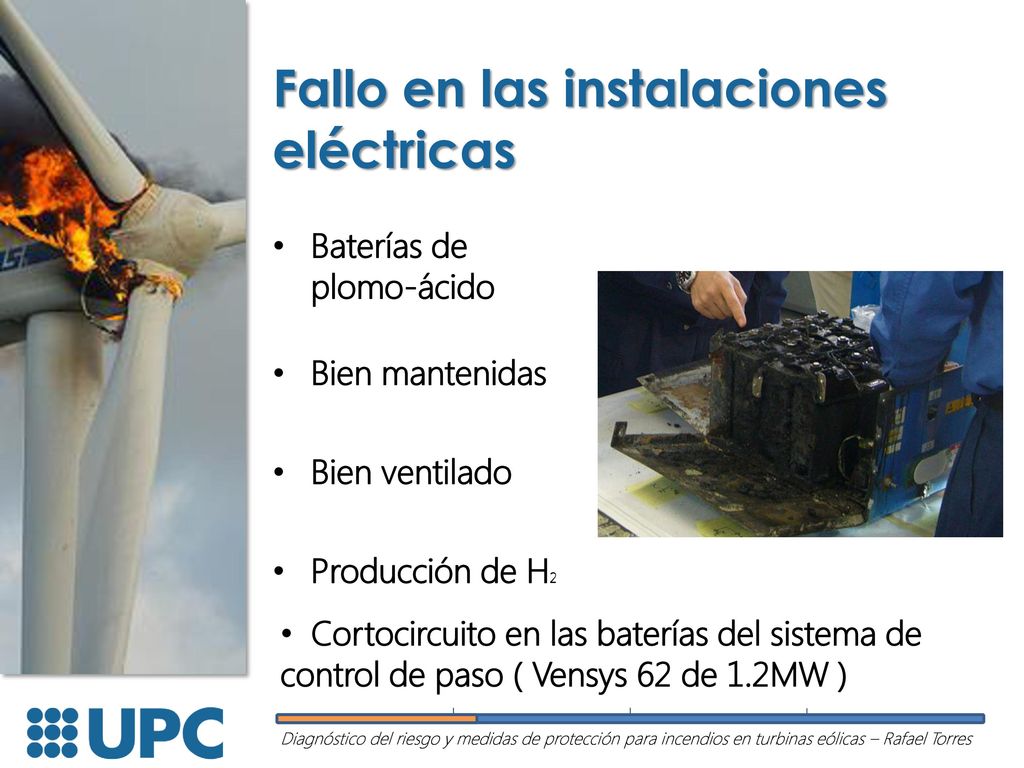 Fallo en las instalaciones eléctricas

• Baterías de plomo-ácido

• Bien mantenidas

• Bien ventilado

• Producción de $H_2$

• Cortocircuito en las baterías del sistema de control de paso ( Vensys 62 de 1.2MW )

UPC

Diagnóstico del riesgo y medidas de protección para incendios en turbinas eólicas – Rafael Torres